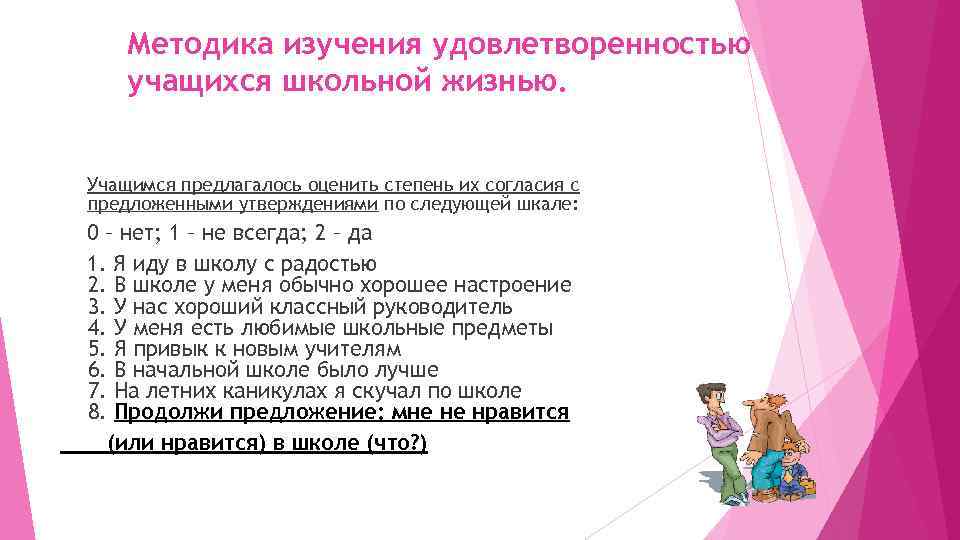 Методика изучения удовлетворенностью учащихся школьной жизнью.

Учащимся предлагалось оценить степень их согласия с предложенными утверждениями по следующей шкале:

0 – нет; 1 – не всегда; 2 – да

1. Я иду в школу с радостью
2. В школе у меня обычно хорошее настроение
3. У нас хороший классный руководитель
4. У меня есть любимые школьные предметы
5. Я привык к новым учителям
6. В начальной школе было лучше
7. На летних каникулах я скучал по школе
8. Продолжи предложение: мне не нравится (или нравится) в школе (что?)